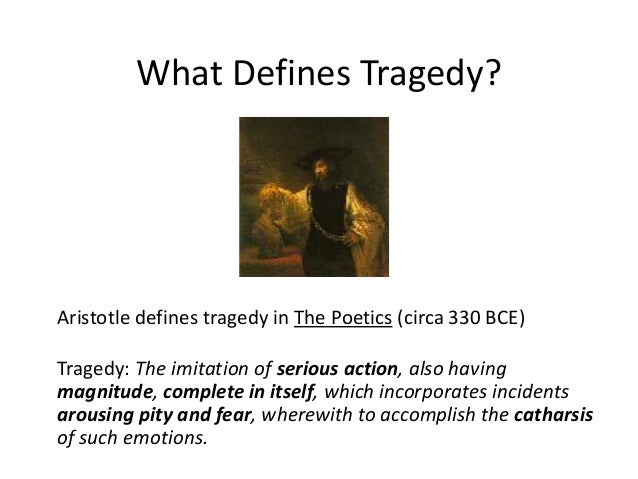 What Defines Tragedy?

Aristotle defines tragedy in The Poetics (circa 330 BCE)

Tragedy: The imitation of serious action, also having magnitude, complete in itself, which incorporates incidents arousing pity and fear, wherewith to accomplish the catharsis of such emotions.